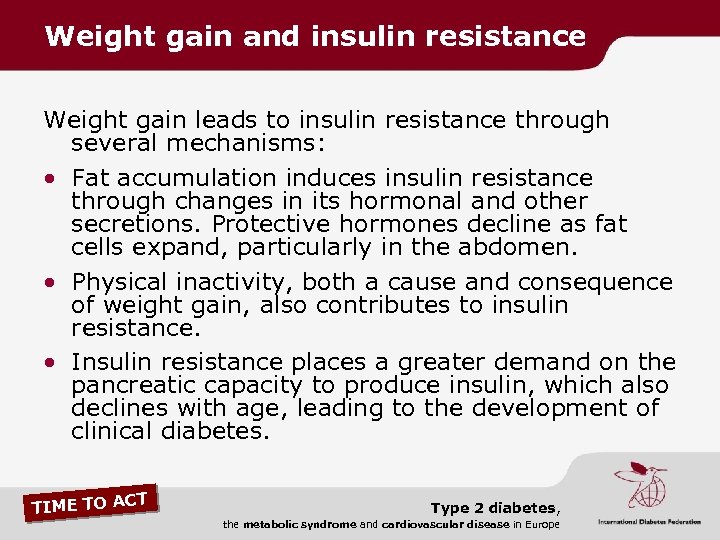 Weight gain and insulin resistance

Weight gain leads to insulin resistance through several mechanisms:

• Fat accumulation induces insulin resistance through changes in its hormonal and other secretions. Protective hormones decline as fat cells expand, particularly in the abdomen.

• Physical inactivity, both a cause and consequence of weight gain, also contributes to insulin resistance.

• Insulin resistance places a greater demand on the pancreatic capacity to produce insulin, which also declines with age, leading to the development of clinical diabetes.

TIME TO ACT

Type 2 diabetes, the metabolic syndrome and cardiovascular disease in Europe

International Diabetes Federation